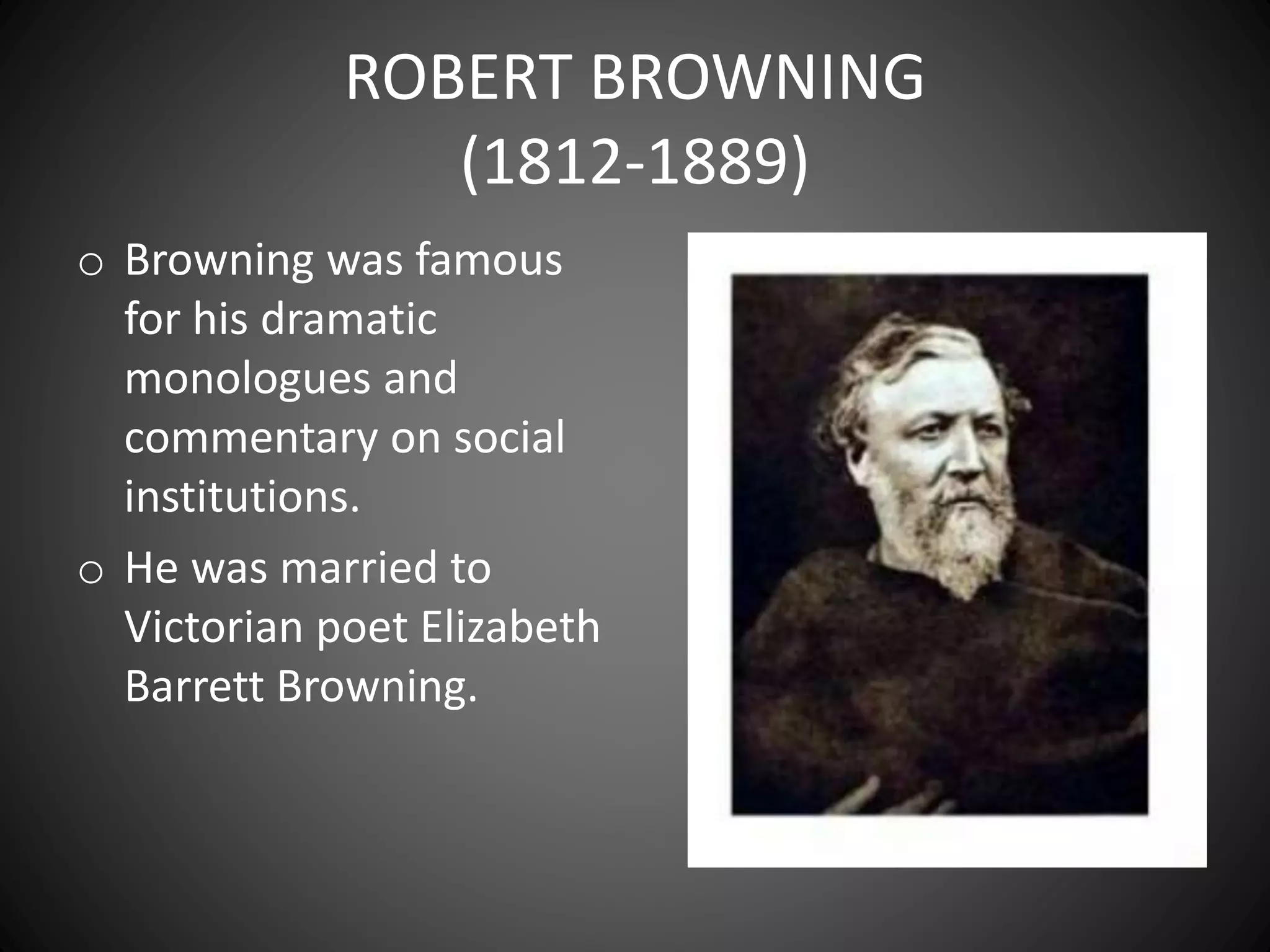 ROBERT BROWNING (1812-1889)

o Browning was famous for his dramatic monologues and commentary on social institutions.

o He was married to Victorian poet Elizabeth Barrett Browning.